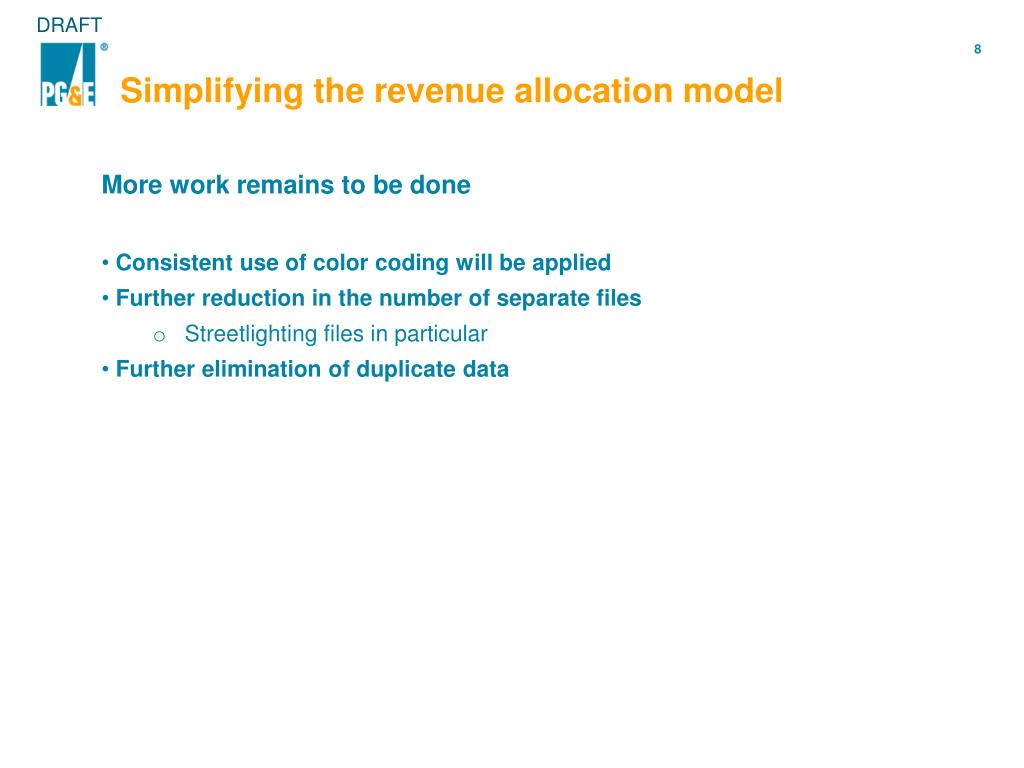 DRAFT

PG&E ®

8

Simplifying the revenue allocation model

More work remains to be done

• Consistent use of color coding will be applied
• Further reduction in the number of separate files
  o Streetlighting files in particular
• Further elimination of duplicate data